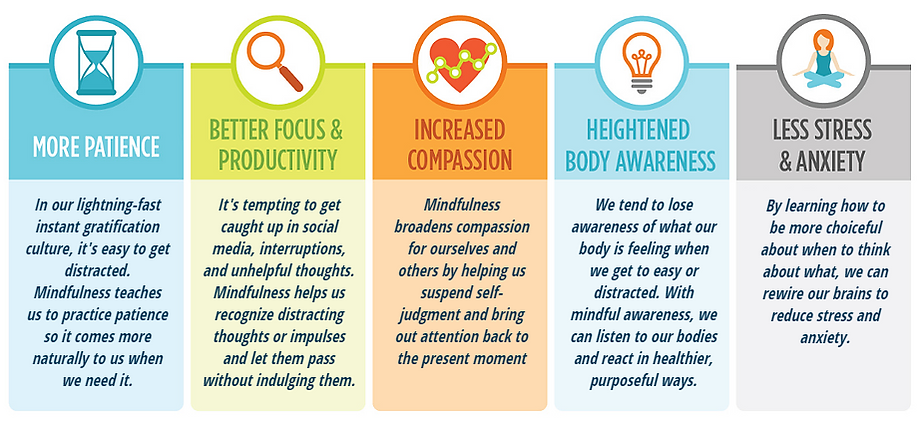 MORE PATIENCE

In our lightning-fast instant gratification culture, it's easy to get distracted. Mindfulness teaches us to practice patience so it comes more naturally to us when we need it.

BETTER FOCUS & PRODUCTIVITY

It's tempting to get caught up in social media, interruptions, and unhelpful thoughts. Mindfulness helps us recognize distracting thoughts or impulses and let them pass without indulging them.

INCREASED COMPASSION

Mindfulness broadens compassion for ourselves and others by helping us suspend self-judgment and bring out attention back to the present moment

HEIGHTENED BODY AWARENESS

We tend to lose awareness of what our body is feeling when we get to easy or distracted. With mindful awareness, we can listen to our bodies and react in healthier, purposeful ways.

LESS STRESS & ANXIETY

By learning how to be more choiceful about when to think about what, we can rewire our brains to reduce stress and anxiety.